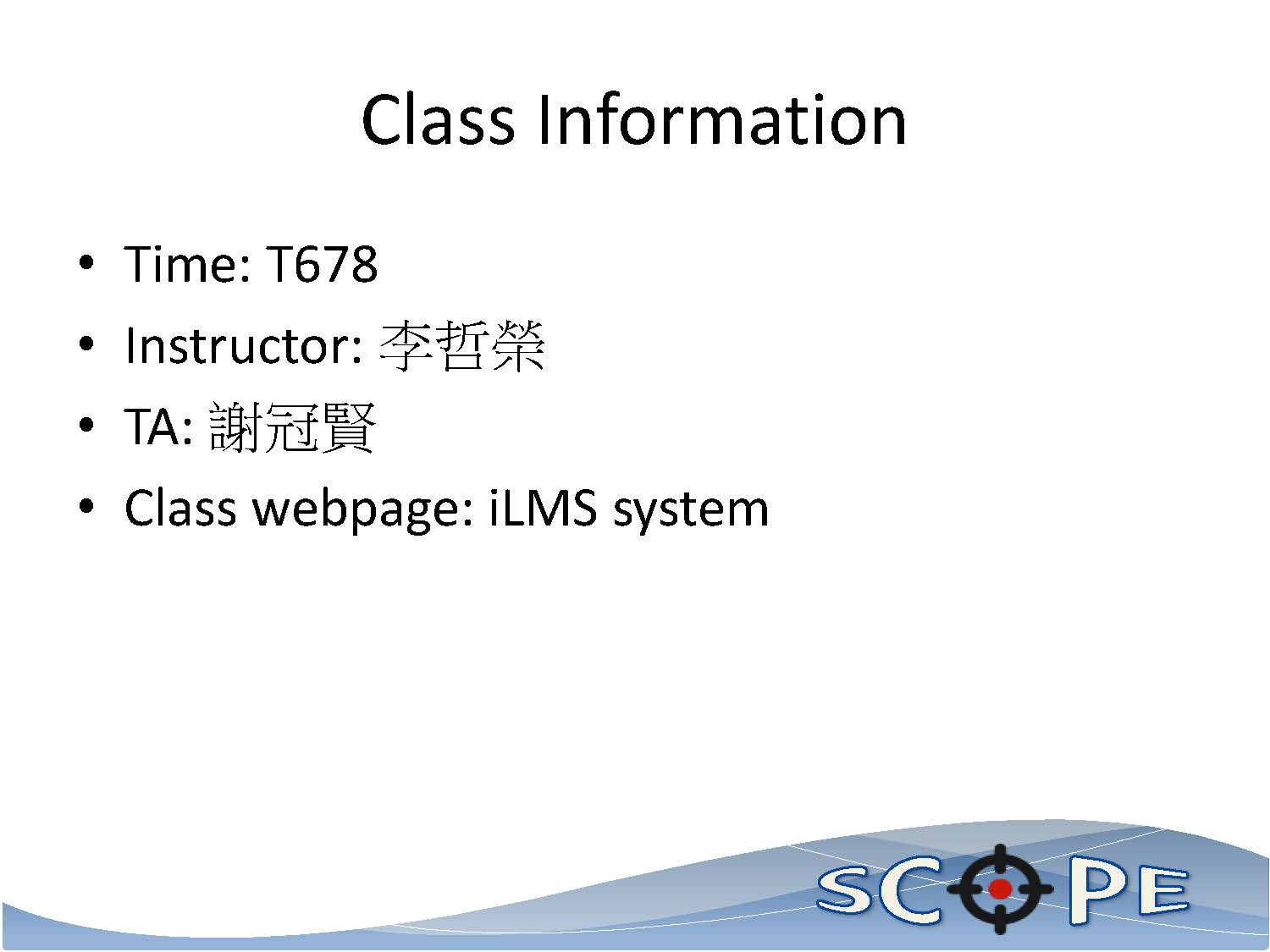 Class Information

• Time: T678
• Instructor: 李哲榮
• TA: 謝冠賢
• Class webpage: iLMS system

SCOPE